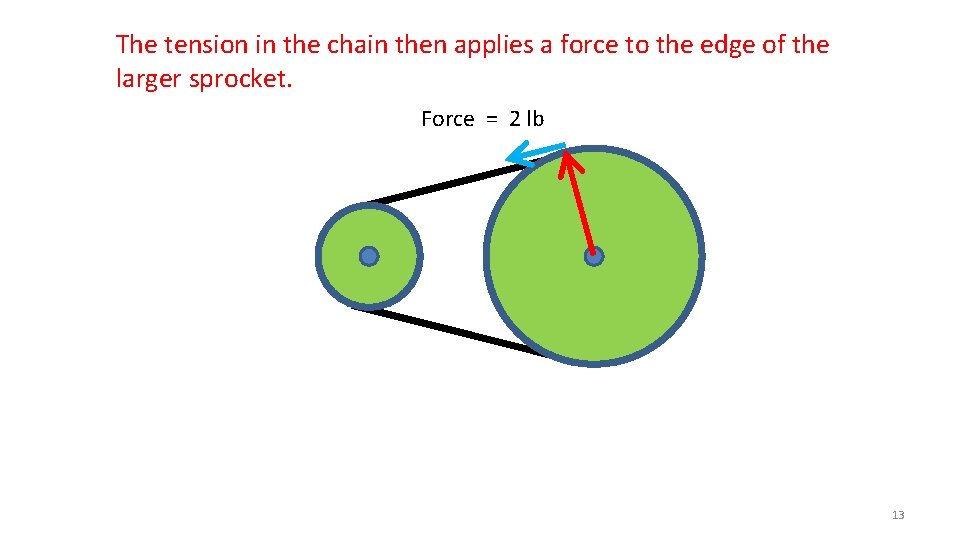 The tension in the chain then applies a force to the edge of the larger sprocket.

Force = 2 lb

13